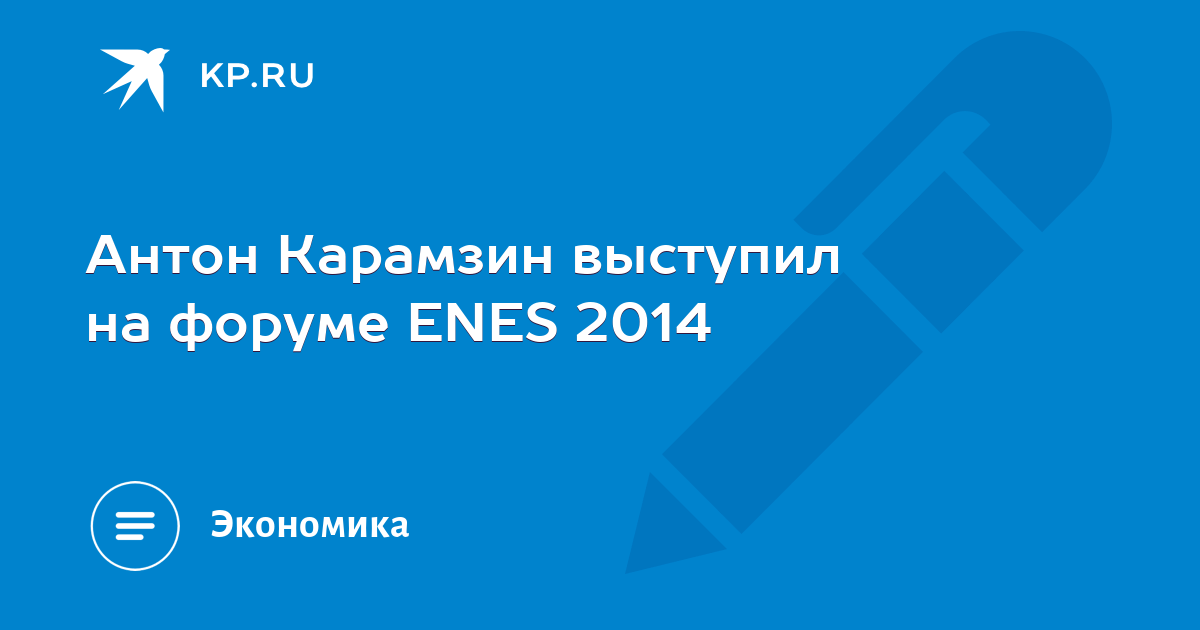 KP.RU

Антон Карамзин выступил на форуме ENES 2014

Экономика